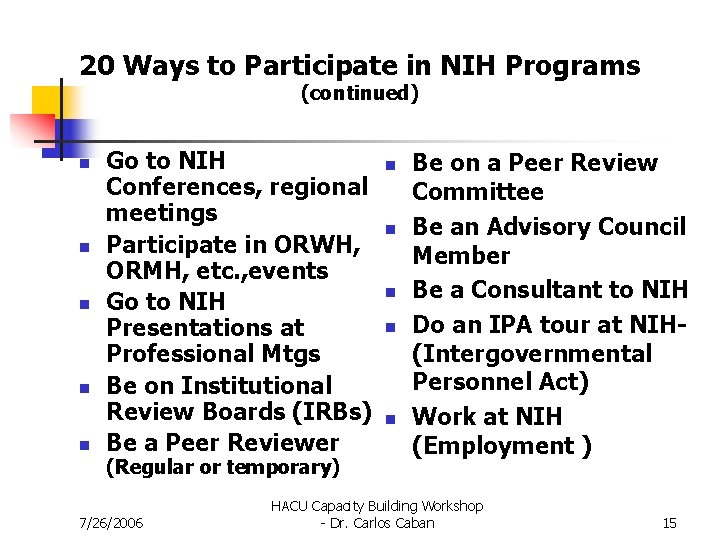 20 Ways to Participate in NIH Programs
(continued)

- Go to NIH Conferences, regional meetings
- Participate in ORWH, ORMH, etc.,events
- Go to NIH Presentations at Professional Mtgs
- Be on Institutional Review Boards (IRBs)
- Be a Peer Reviewer (Regular or temporary)

- Be on a Peer Review Committee
- Be an Advisory Council Member
- Be a Consultant to NIH
- Do an IPA tour at NIH- (Intergovernmental Personnel Act)
- Work at NIH (Employment )

7/26/2006

HACU Capacity Building Workshop - Dr. Carlos Caban

15